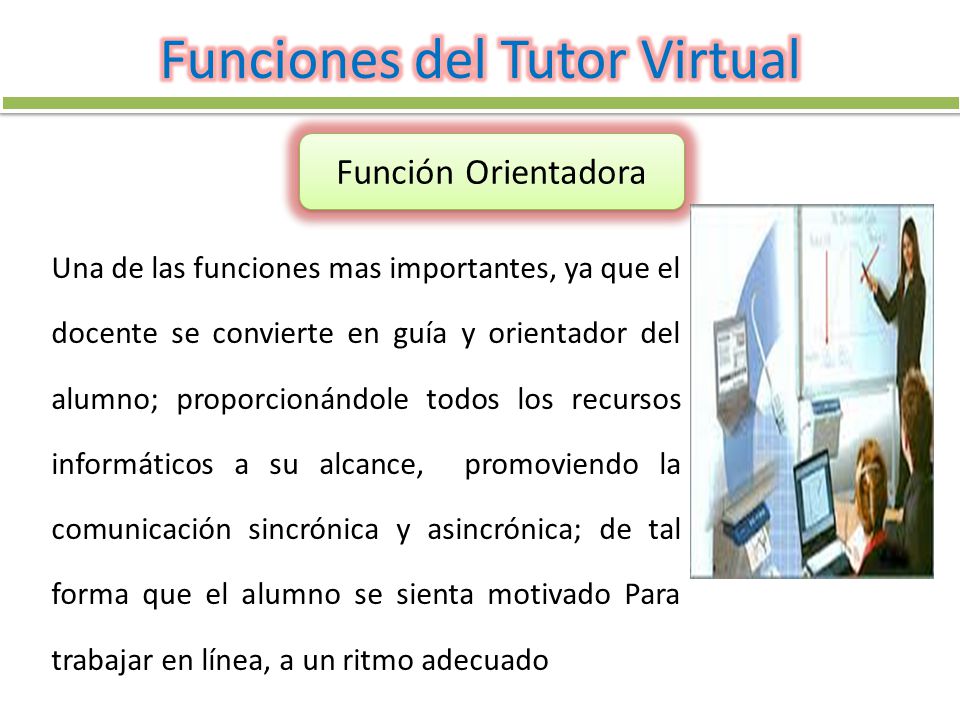 Funciones del Tutor Virtual

Función Orientadora

Una de las funciones mas importantes, ya que el docente se convierte en guía y orientador del alumno; proporcionándole todos los recursos informáticos a su alcance, promoviendo la comunicación sincrónica y asincrónica; de tal forma que el alumno se sienta motivado Para trabajar en línea, a un ritmo adecuado